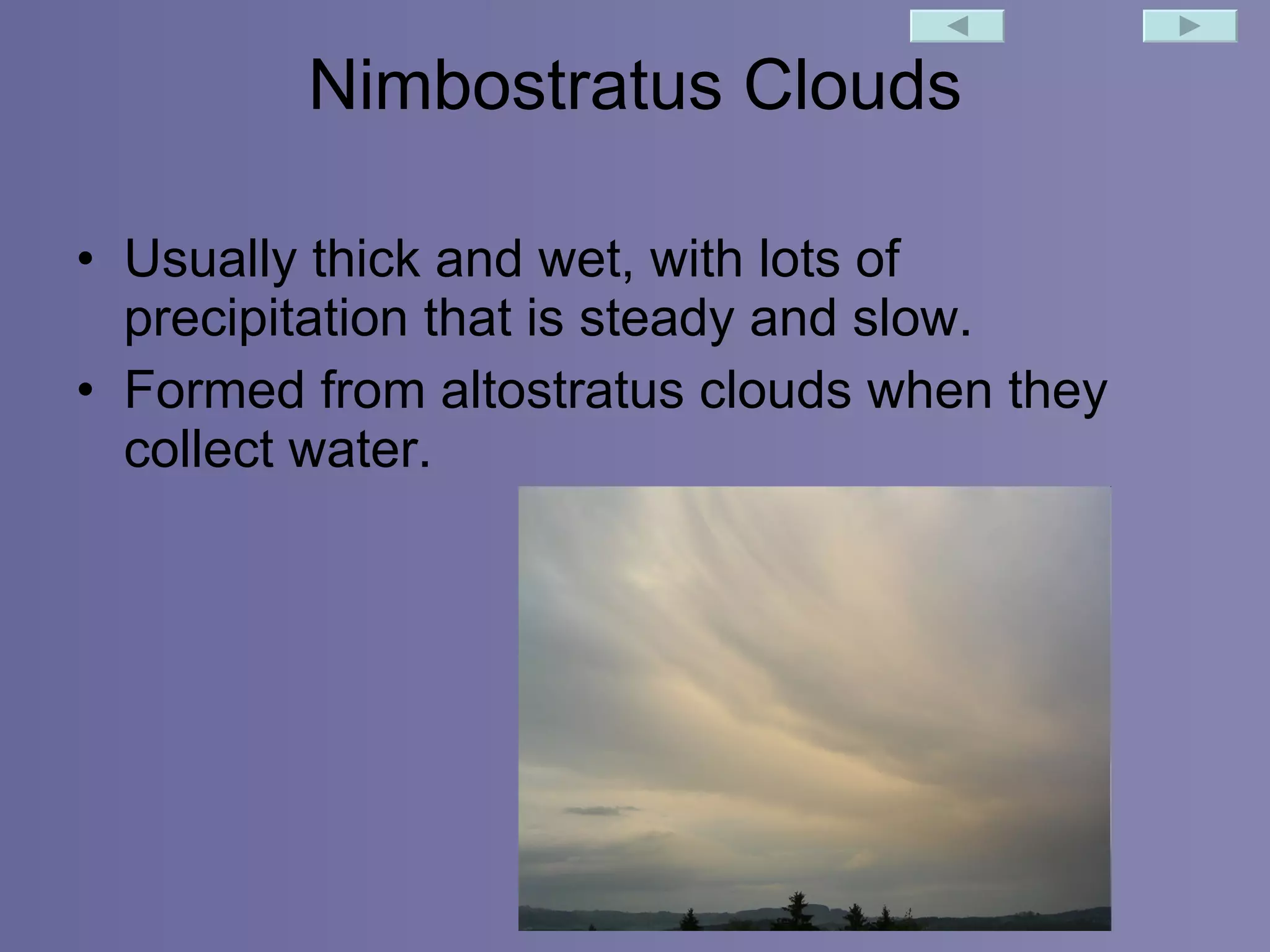 Nimbostratus Clouds

• Usually thick and wet, with lots of precipitation that is steady and slow.
• Formed from altostratus clouds when they collect water.